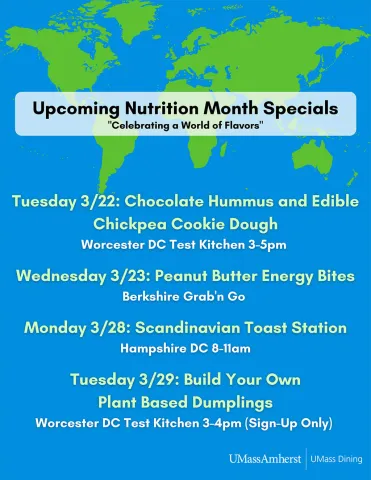 Upcoming Nutrition Month Specials
"Celebrating a World of Flavors"

Tuesday 3/22: Chocolate Hummus and Edible Chickpea Cookie Dough
Worcester DC Test Kitchen 3-5pm

Wednesday 3/23: Peanut Butter Energy Bites
Berkshire Grab'n Go

Monday 3/28: Scandinavian Toast Station
Hampshire DC 8-11am

Tuesday 3/29: Build Your Own Plant Based Dumplings
Worcester DC Test Kitchen 3-4pm (Sign-Up Only)

UMassAmherst | UMass Dining